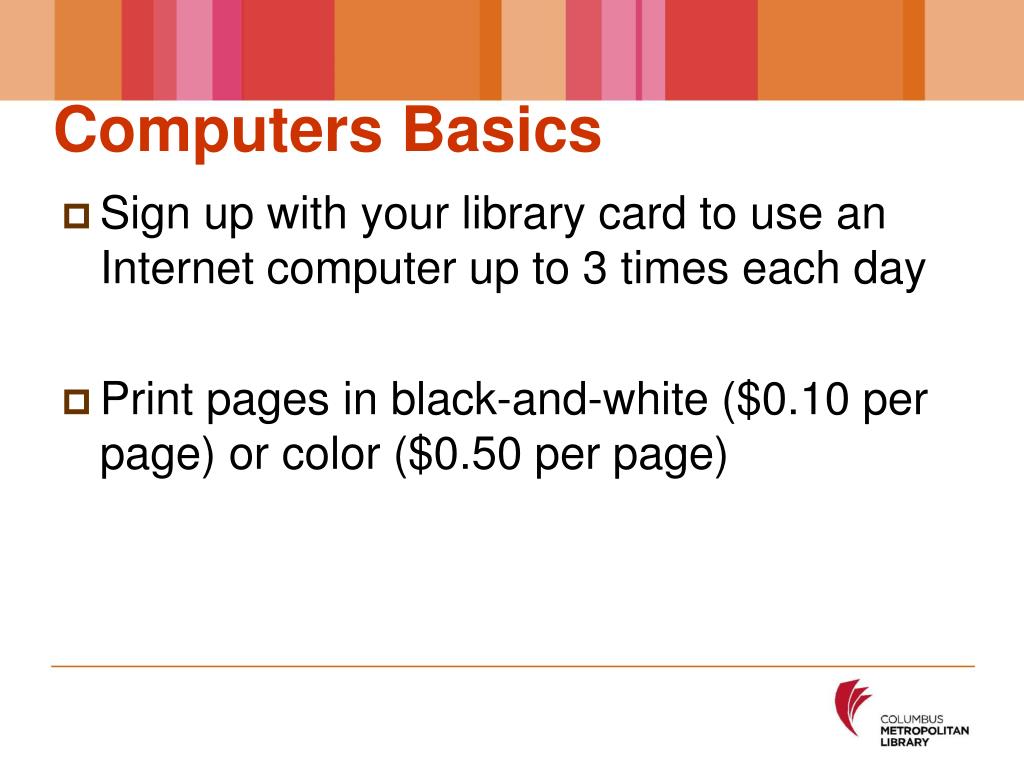 Computers Basics

Sign up with your library card to use an Internet computer up to 3 times each day

Print pages in black-and-white (\$0.10 per page) or color (\$0.50 per page)

COLUMBUS
METROPOLITAN
LIBRARY